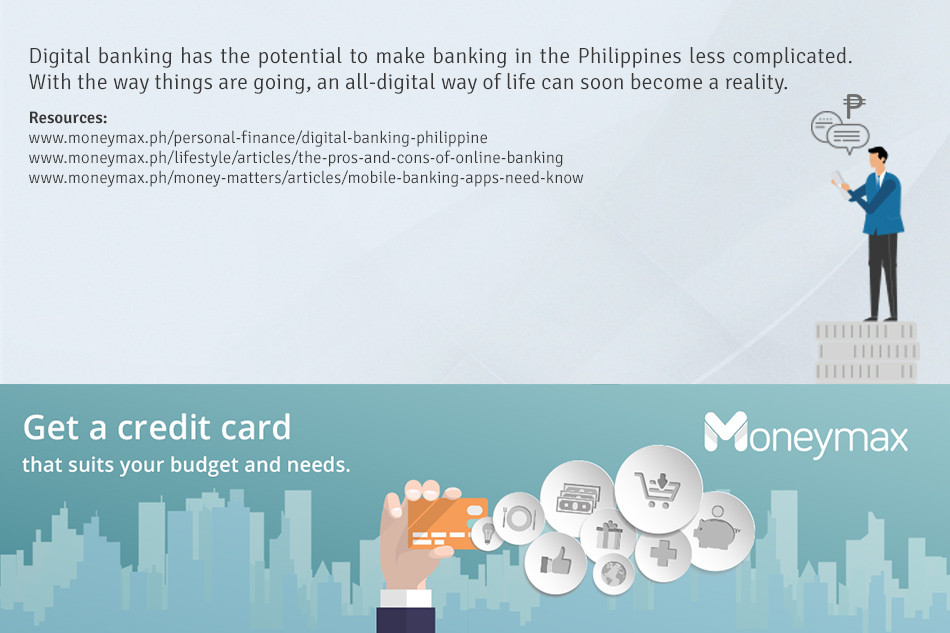 Digital banking has the potential to make banking in the Philippines less complicated. With the way things are going, an all-digital way of life can soon become a reality.

Resources:
www.moneymax.ph/personal-finance/digital-banking-philippine
www.moneymax.ph/lifestyle/articles/the-pros-and-cons-of-online-banking
www.moneymax.ph/money-matters/articles/mobile-banking-apps-need-know

₱

Get a credit card
that suits your budget and needs.

Moneymax